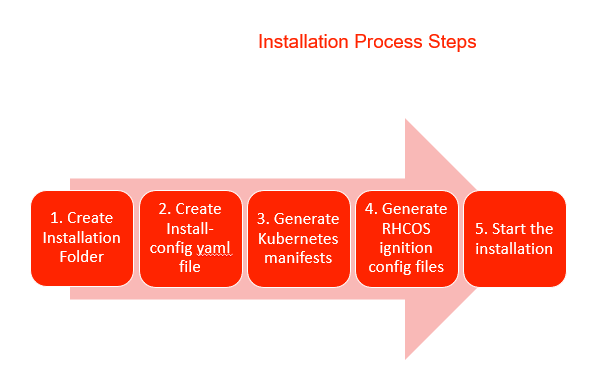 Installation Process Steps

1. Create Installation Folder

2. Create Install-config yaml file

3. Generate Kubernetes manifests

4. Generate RHCOS ignition config files

5. Start the installation